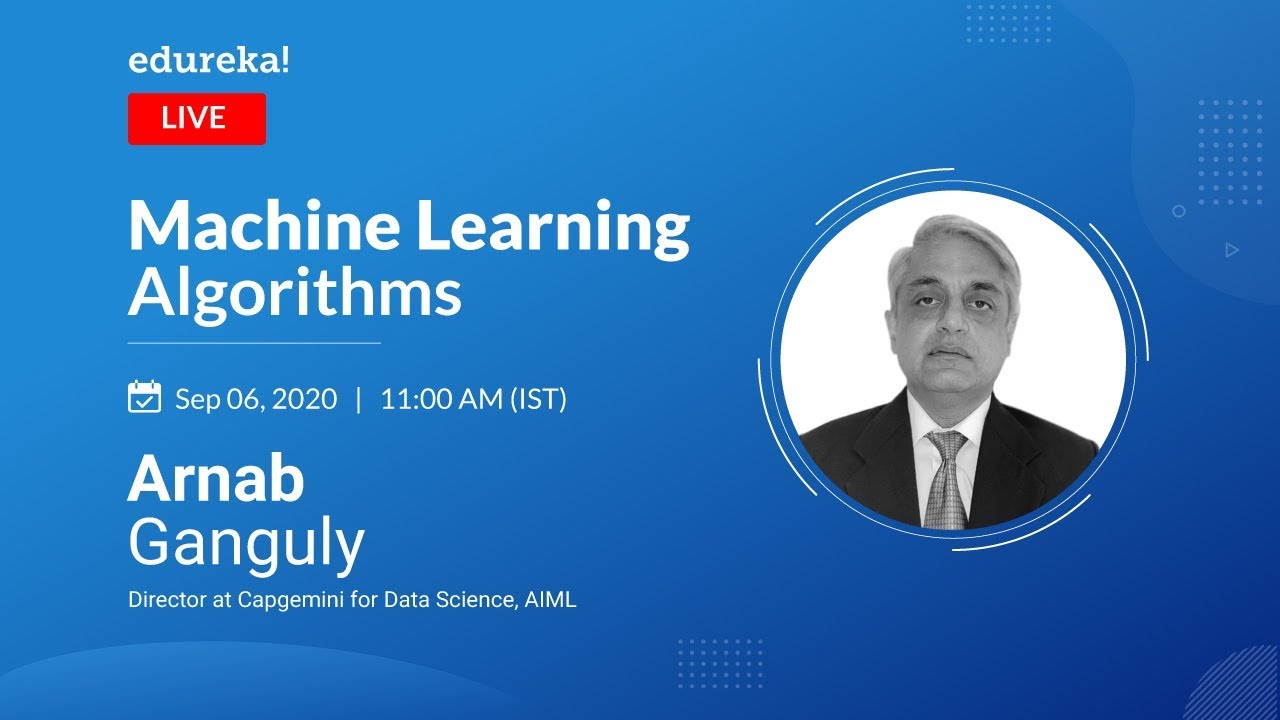 edureka!

LIVE

Machine Learning Algorithms

Sep 06, 2020 | 11:00 AM (IST)

Arnab Ganguly

Director at Capgemini for Data Science, AIML